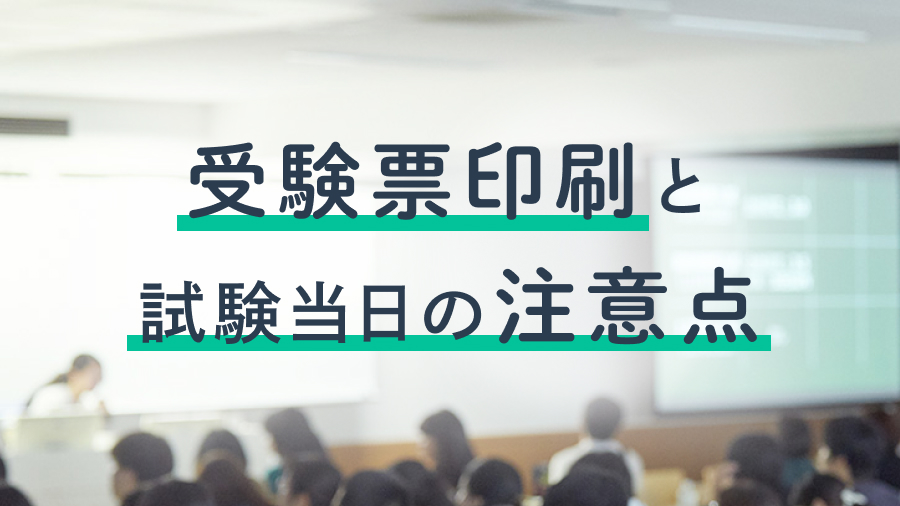 受験票印刷と
試験当日の注意点